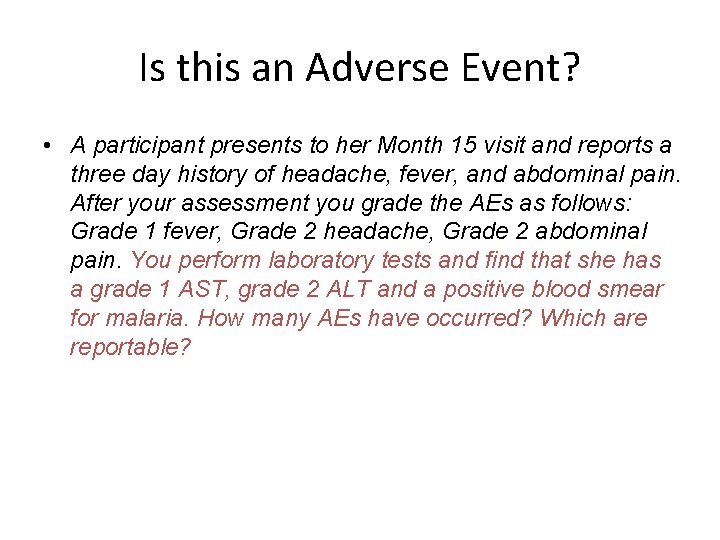 Is this an Adverse Event?

• A participant presents to her Month 15 visit and reports a three day history of headache, fever, and abdominal pain. After your assessment you grade the AEs as follows: Grade 1 fever, Grade 2 headache, Grade 2 abdominal pain. You perform laboratory tests and find that she has a grade 1 AST, grade 2 ALT and a positive blood smear for malaria. How many AEs have occurred? Which are reportable?